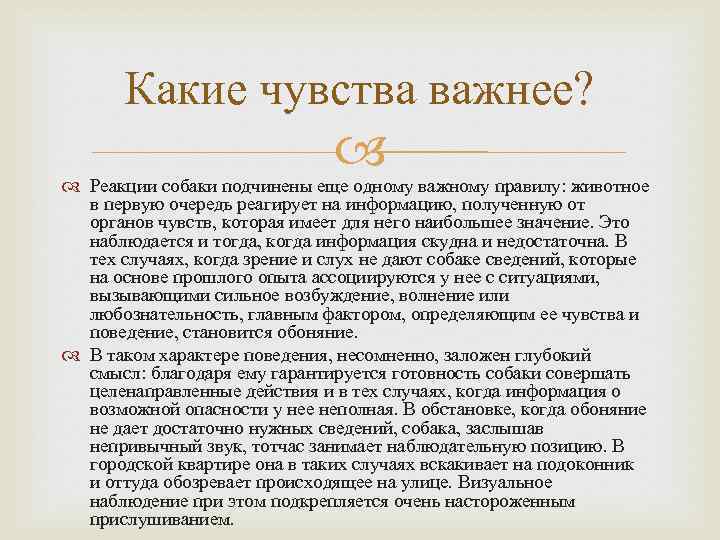 Какие чувства важнее?

Реакции собаки подчинены еще одному важному правилу: животное в первую очередь реагирует на информацию, полученную от органов чувств, которая имеет для него наибольшее значение. Это наблюдается и тогда, когда информация скудна и недостаточна. В тех случаях, когда зрение и слух не дают собаке сведений, которые на основе прошлого опыта ассоциируются у нее с ситуациями, вызывающими сильное возбуждение, волнение или любознательность, главным фактором, определяющим ее чувства и поведение, становится обоняние.

В таком характере поведения, несомненно, заложен глубокий смысл: благодаря ему гарантируется готовность собаки совершать целенаправленные действия и в тех случаях, когда информация о возможной опасности у нее неполная. В обстановке, когда обоняние не дает достаточно нужных сведений, собака, заслышав непривычный звук, тотчас занимает наблюдательную позицию. В городской квартире она в таких случаях вскакивает на подоконник и оттуда обозревает происходящее на улице. Визуальное наблюдение при этом подкрепляется очень настороженным прислушиванием.